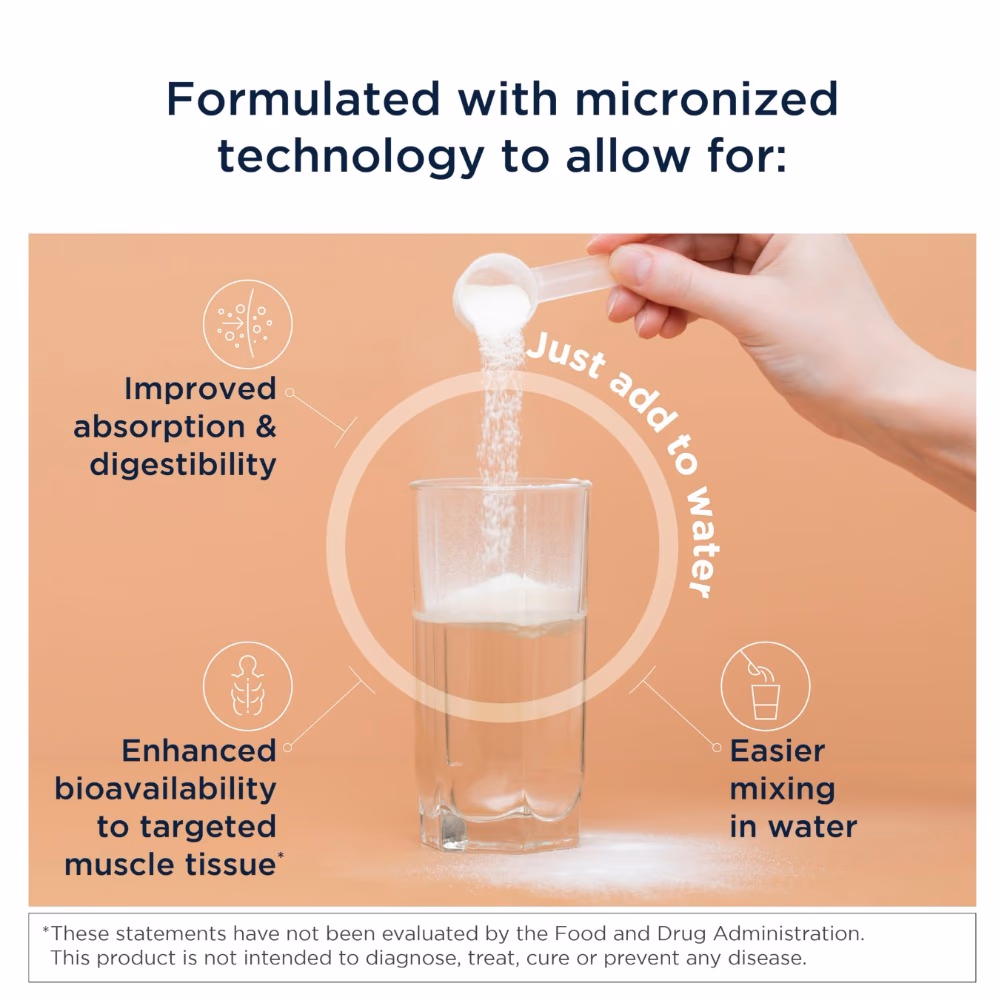 Formulated with micronized technology to allow for:

Improved absorption & digestibility

Just add to water

Enhanced bioavailability to targeted muscle tissue*

Easier mixing in water

*These statements have not been evaluated by the Food and Drug Administration. This product is not intended to diagnose, treat, cure or prevent any disease.